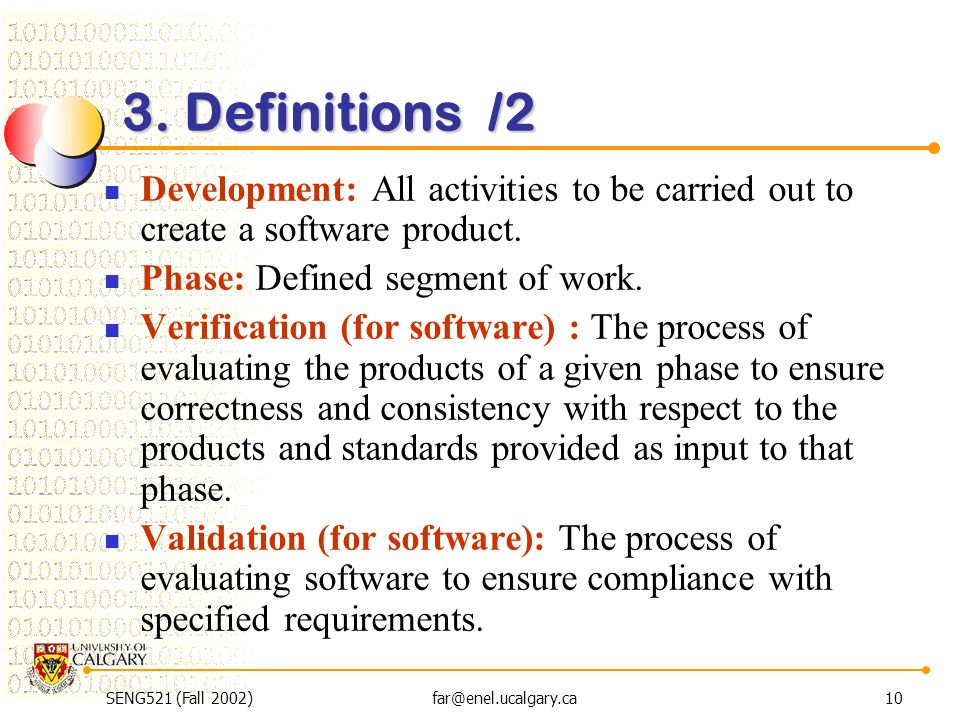 3. Definitions /2

Development: All activities to be carried out to create a software product.

Phase: Defined segment of work.

Verification (for software) : The process of evaluating the products of a given phase to ensure correctness and consistency with respect to the products and standards provided as input to that phase.

Validation (for software): The process of evaluating software to ensure compliance with specified requirements.

UNIVERSITY OF CALGARY

SENG521 (Fall 2002)

far@enel.ucalgary.ca

10